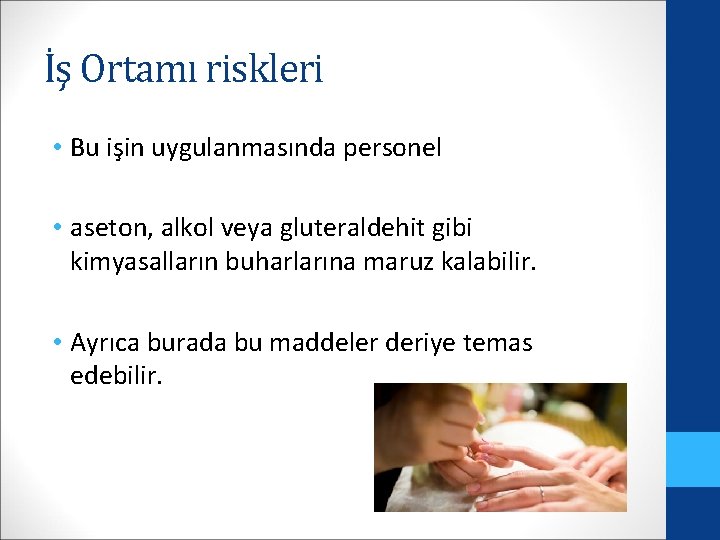 İş Ortamı riskleri

• Bu işin uygulanmasında personel

• aseton, alkol veya gluteraldehit gibi kimyasalların buharlarına maruz kalabilir.

• Ayrıca burada bu maddeler deriye temas edebilir.